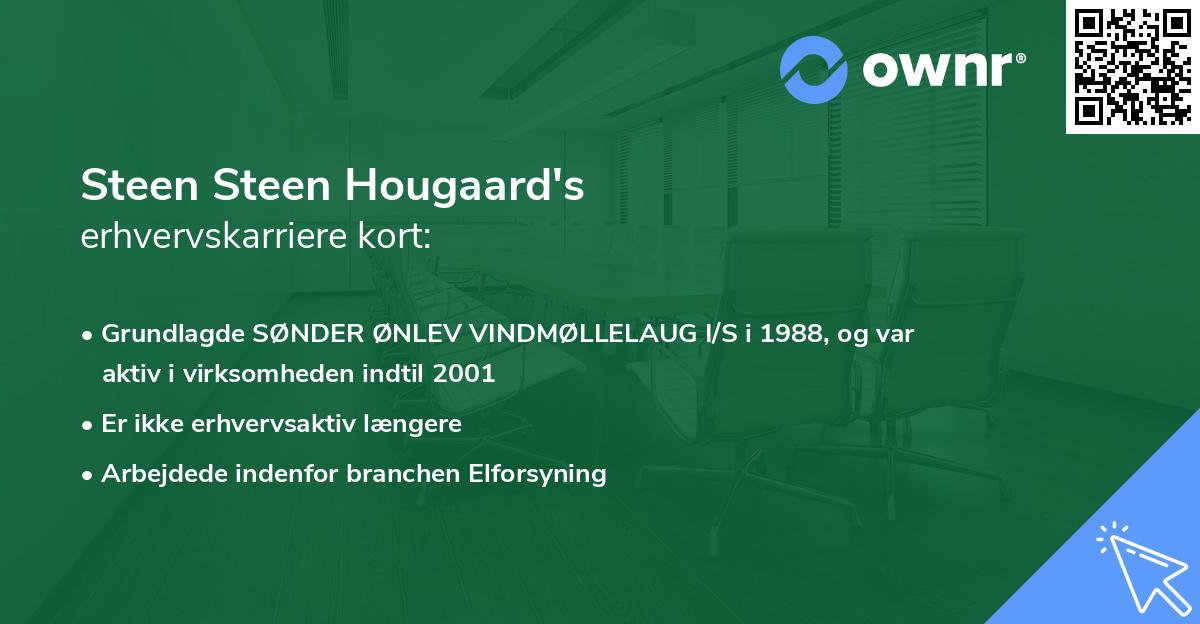 ownr®

Steen Steen Hougaard's
erhvervskarriere kort:

• Grundlagde SØNDER ØNLEV VINDMØLLELAUG I/S i 1988, og var aktiv i virksomheden indtil 2001

• Er ikke erhvervsaktiv længere

• Arbejdede indenfor branchen Elforsyning